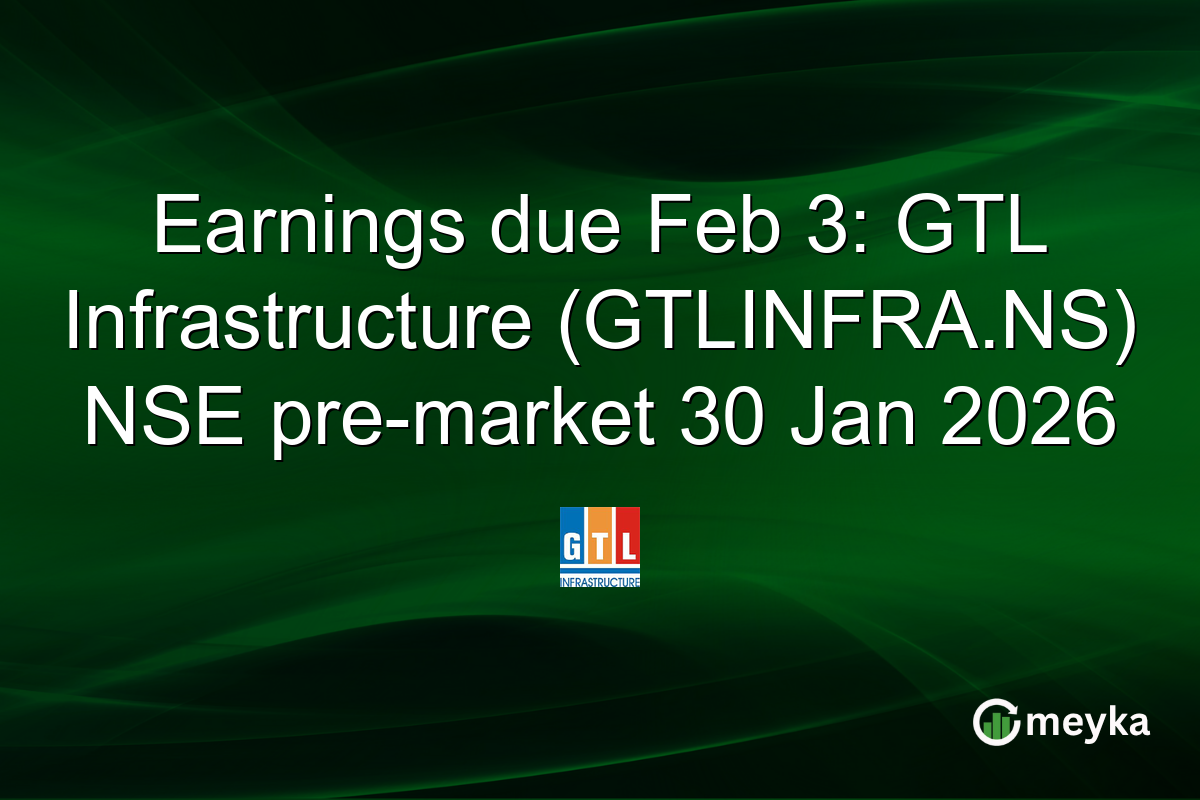 Earnings due Feb 3: GTL Infrastructure (GTLINFRA.NS) NSE pre-market 30 Jan 2026

GTL
INFRASTRUCTURE

meyka